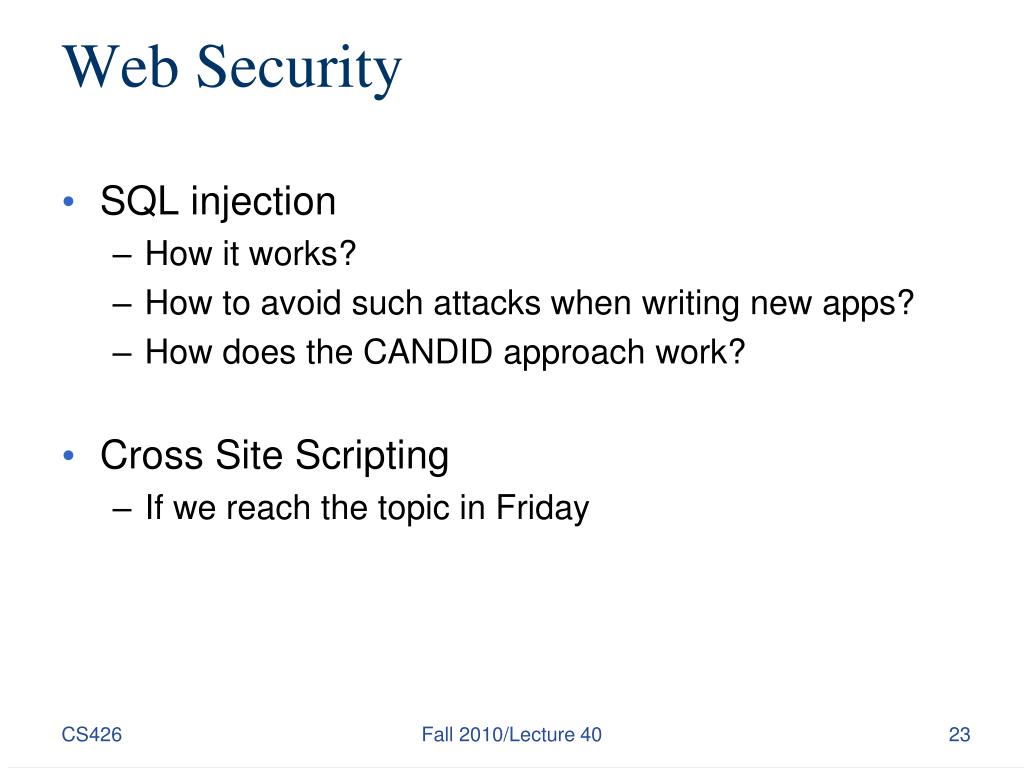 Web Security

• SQL injection
– How it works?
– How to avoid such attacks when writing new apps?
– How does the CANDID approach work?

• Cross Site Scripting
– If we reach the topic in Friday

CS426

Fall 2010/Lecture 40

23